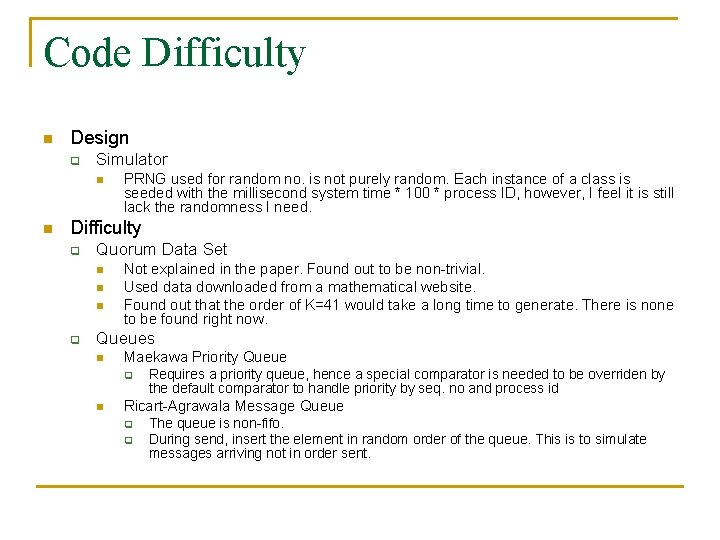 Code Difficulty

Design

Simulator

PRNG used for random no. is not purely random. Each instance of a class is seeded with the millisecond system time * 100 * process ID, however, I feel it is still lack the randomness I need.

Difficulty

Quorum Data Set

Not explained in the paper. Found out to be non-trivial.

Used data downloaded from a mathematical website.

Found out that the order of K=41 would take a long time to generate. There is none to be found right now.

Queues

Maekawa Priority Queue

Requires a priority queue, hence a special comparator is needed to be overriden by the default comparator to handle priority by seq. no and process id

Ricart-Agrawala Message Queue

The queue is non-fifo.

During send, insert the element in random order of the queue. This is to simulate messages arriving not in order sent.